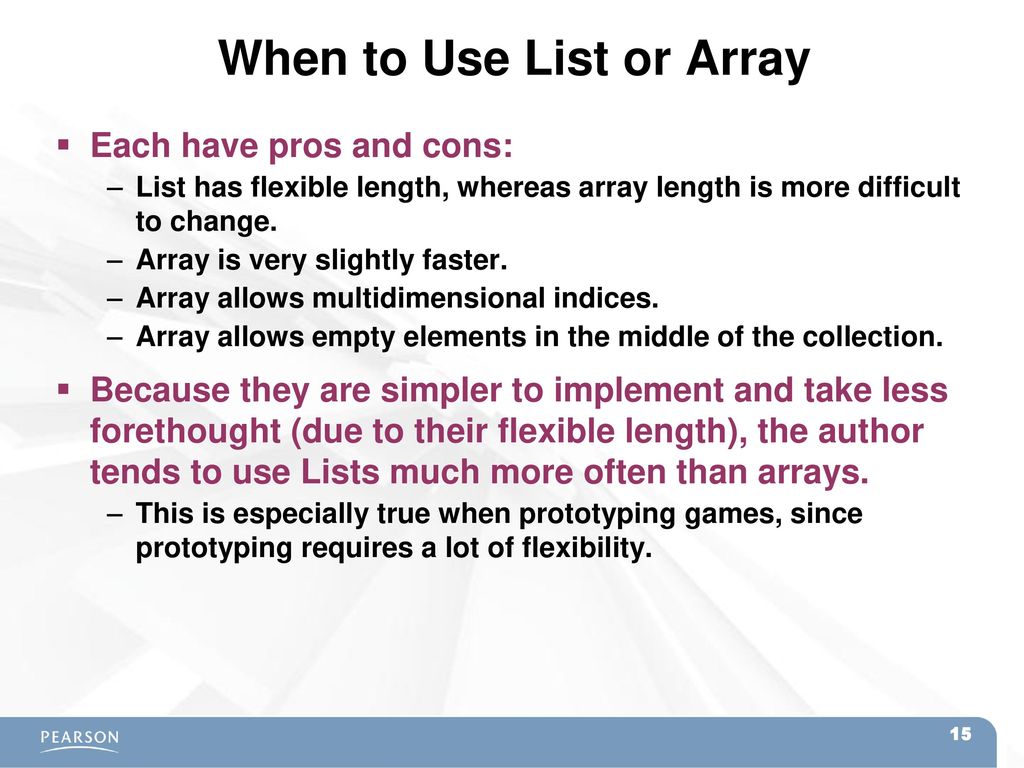 When to Use List or Array

▪ Each have pros and cons:
– List has flexible length, whereas array length is more difficult to change.
– Array is very slightly faster.
– Array allows multidimensional indices.
– Array allows empty elements in the middle of the collection.

▪ Because they are simpler to implement and take less forethought (due to their flexible length), the author tends to use Lists much more often than arrays.
– This is especially true when prototyping games, since prototyping requires a lot of flexibility.

PEARSON

15